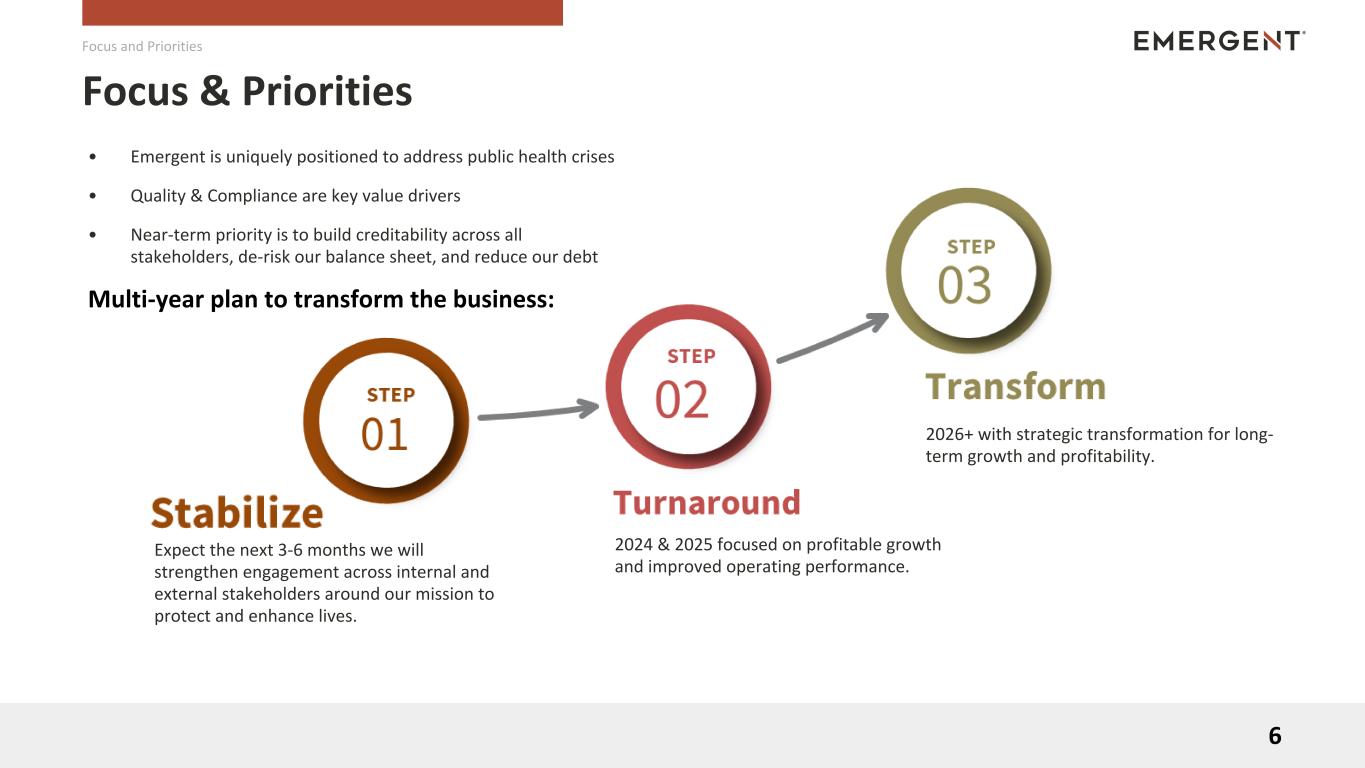 Focus and Priorities

EMERGENT

Focus & Priorities

• Emergent is uniquely positioned to address public health crises

• Quality & Compliance are key value drivers

• Near-term priority is to build creditability across all stakeholders, de-risk our balance sheet, and reduce our debt

Multi-year plan to transform the business:

STEP 01

Stabilize

Expect the next 3-6 months we will strengthen engagement across internal and external stakeholders around our mission to protect and enhance lives.

STEP 02

Turnaround

2024 & 2025 focused on profitable growth and improved operating performance.

STEP 03

Transform

2026+ with strategic transformation for long-term growth and profitability.

6